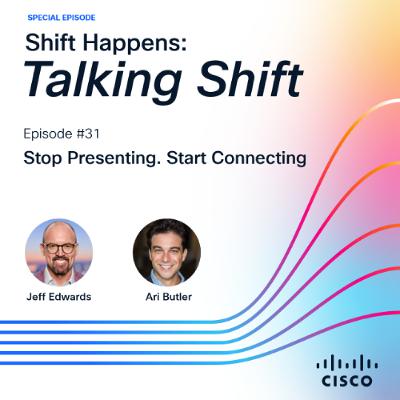 SPECIAL EPISODE

Shift Happens:
Talking Shift

Episode #31

Stop Presenting. Start Connecting

Jeff Edwards

Ari Butler

CISCO